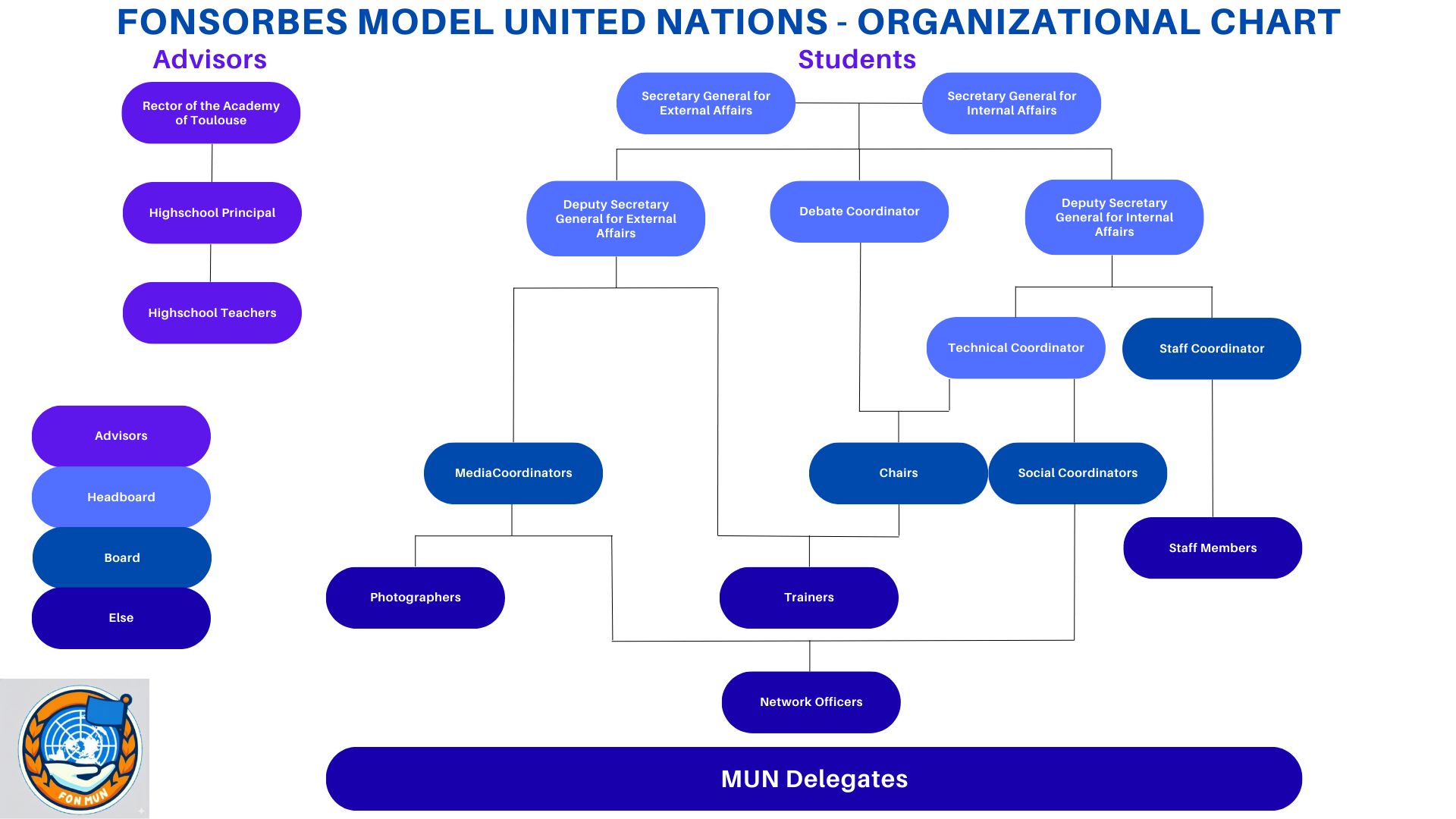 FONSORBES MODEL UNITED NATIONS - ORGANIZATIONAL CHART

Advisors

Rector of the Academy of Toulouse

Highschool Principal

Highschool Teachers

Students

Secretary General for External Affairs

Secretary General for Internal Affairs

Deputy Secretary General for External Affairs

Debate Coordinator

Deputy Secretary General for Internal Affairs

Technical Coordinator

Staff Coordinator

MediaCoordinators

Chairs

Social Coordinators

Staff Members

Photographers

Trainers

Network Officers

MUN Delegates

Advisors

Headboard

Board

Else

FON MUN